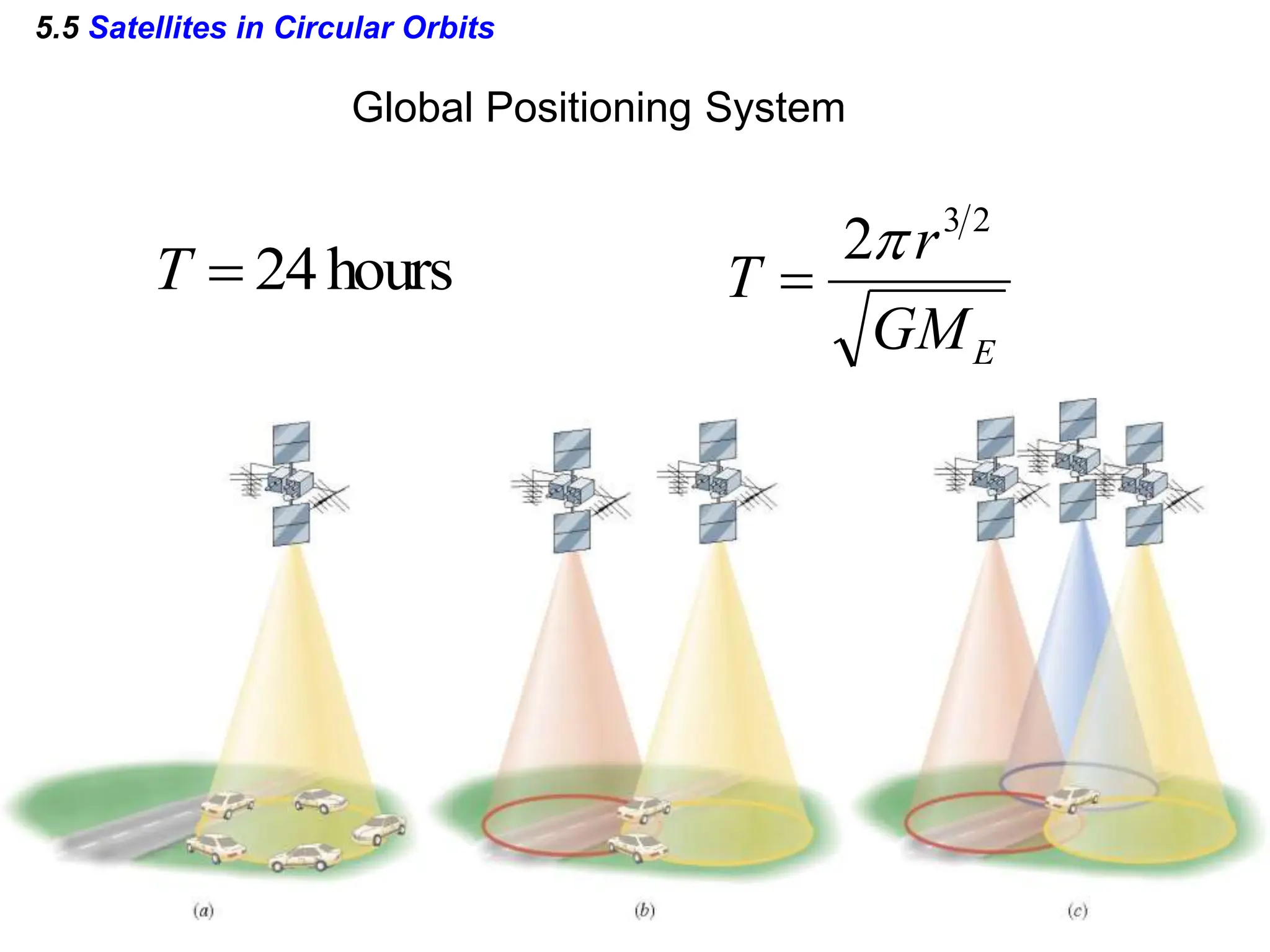 5.5 Satellites in Circular Orbits

Global Positioning System

$T = 24 \text{ hours}$

$T = \frac{2\pi r^{3/2}}{\sqrt{GM_E}}$

(a)

(b)

(c)